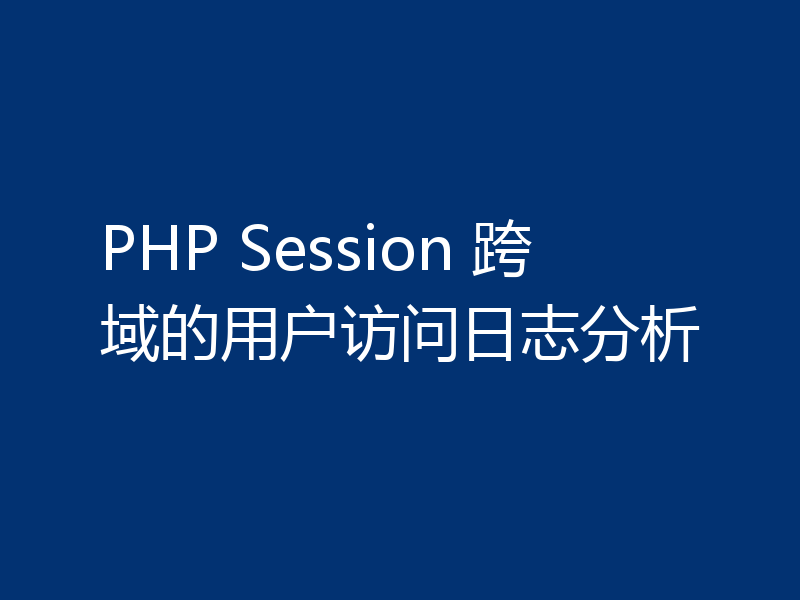 PHP Session 跨域的用户访问日志分析